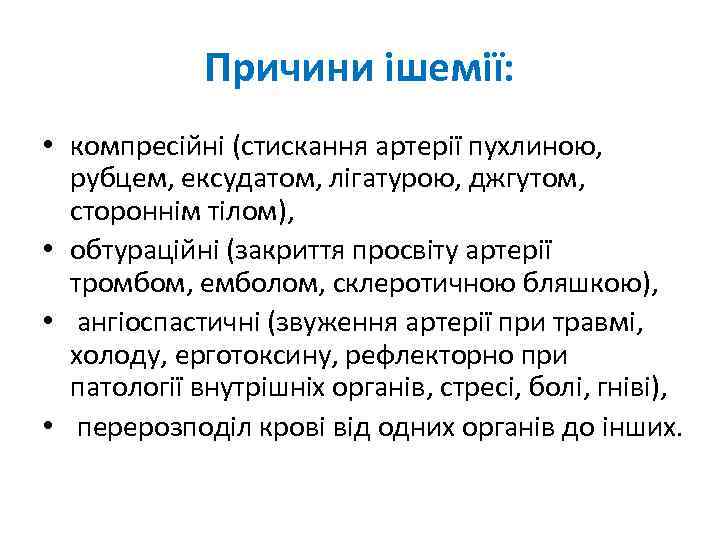 Причини ішемії:

• компресійні (стискання артерії пухлиною, рубцем, ексудатом, лігатурою, джгутом, стороннім тілом),
• обтураційні (закриття просвіту артерії тромбом, емболом, склеротичною бляшкою),
• ангіоспастичні (звуження артерії при травмі, холоду, ерготоксину, рефлекторно при патології внутрішніх органів, стресі, болі, гніві),
• перерозподіл крові від одних органів до інших.